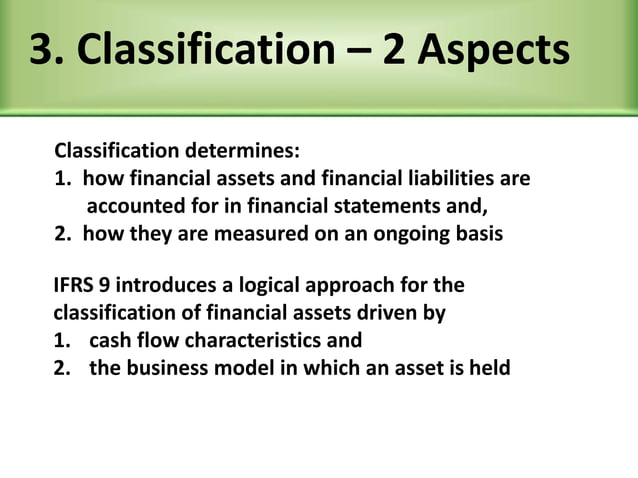 3. Classification – 2 Aspects

Classification determines:
1. how financial assets and financial liabilities are accounted for in financial statements and,
2. how they are measured on an ongoing basis

IFRS 9 introduces a logical approach for the classification of financial assets driven by
1. cash flow characteristics and
2. the business model in which an asset is held